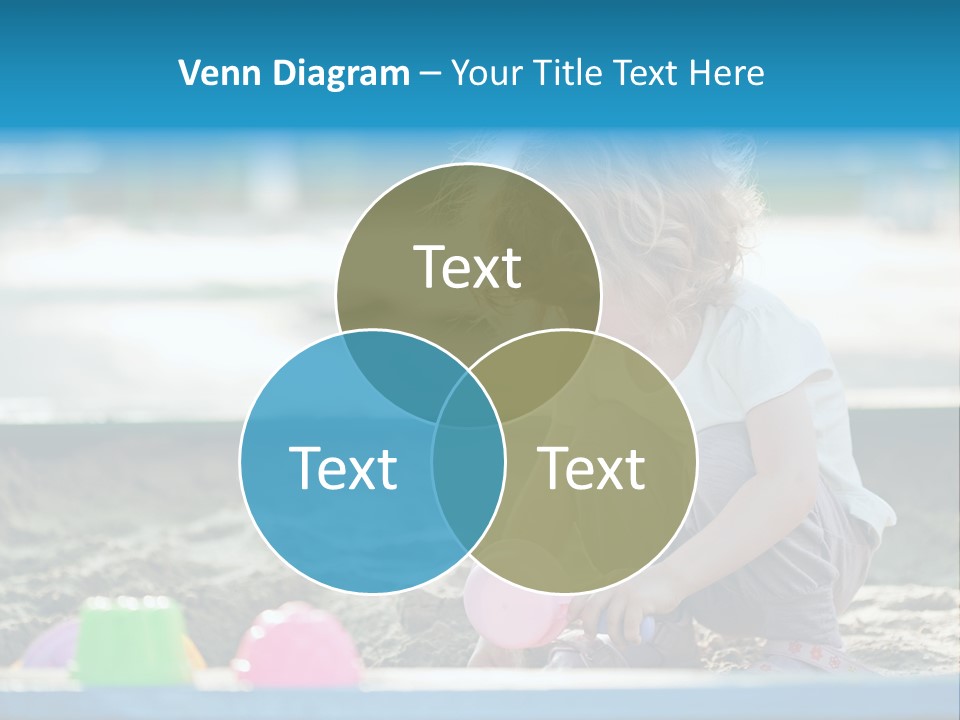 Venn Diagram – Your Title Text Here

Text

Text

Text